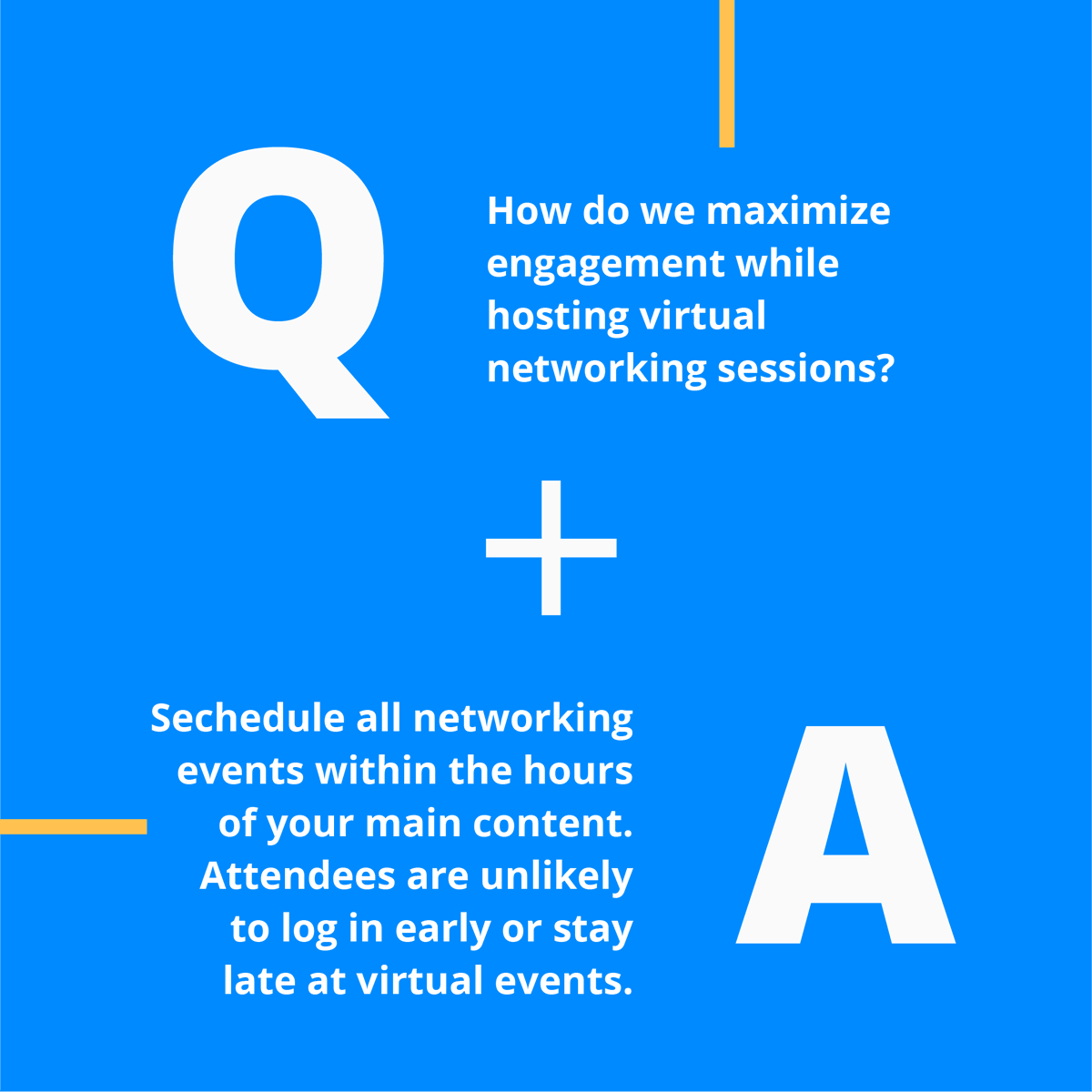 Q

How do we maximize engagement while hosting virtual networking sessions?

+

Sechedule all networking events within the hours of your main content. Attendees are unlikely to log in early or stay late at virtual events.

A